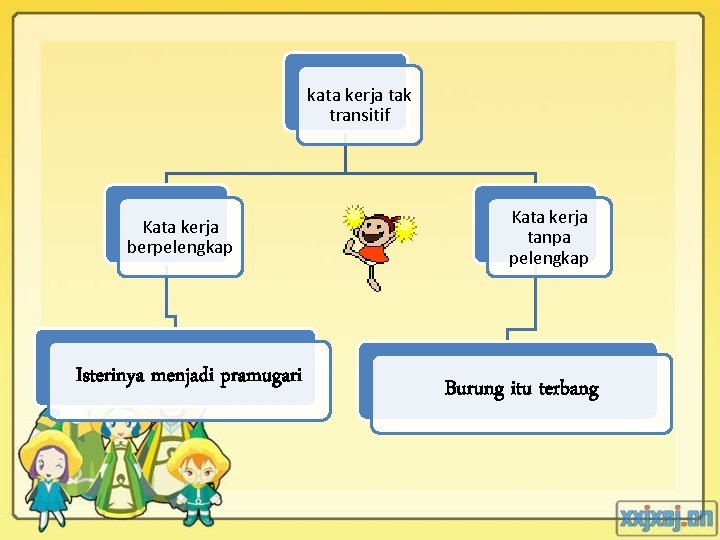 kata kerja tak transitif

Kata kerja berpelengkap

Kata kerja tanpa pelengkap

Isterinya menjadi pramugari

Burung itu terbang

xxjxsj.cn